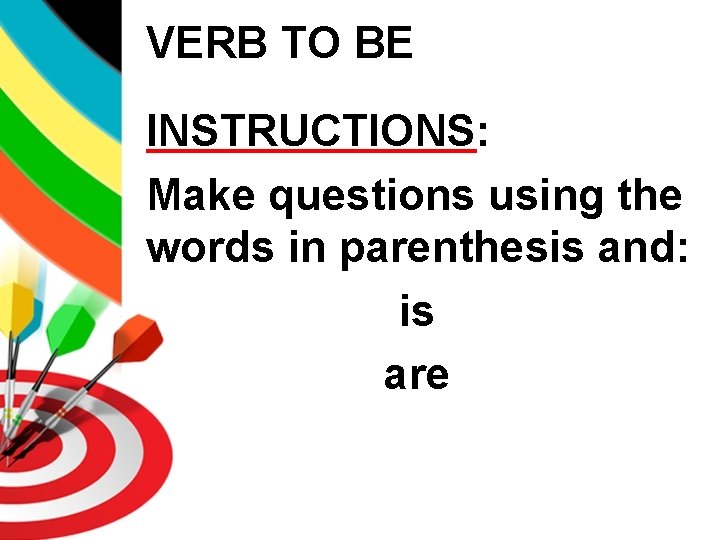 VERB TO BE

INSTRUCTIONS:

Make questions using the words in parenthesis and:

is

are